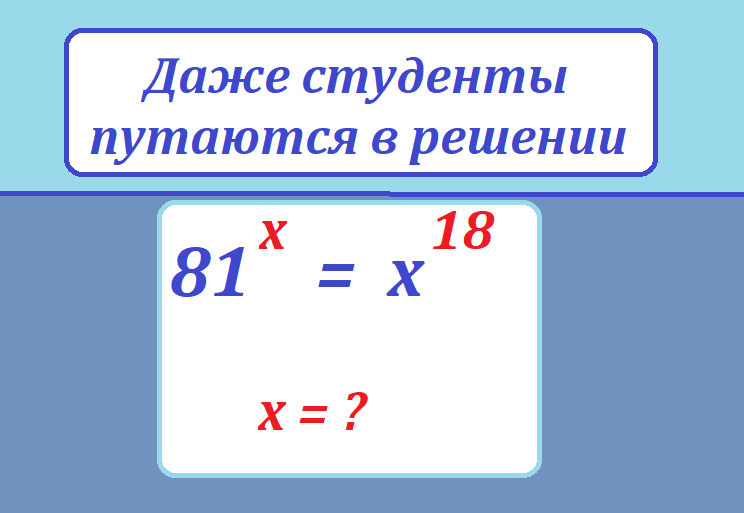 Даже студенты путаются в решении

$81^x = x^{18}$

$x = ?$